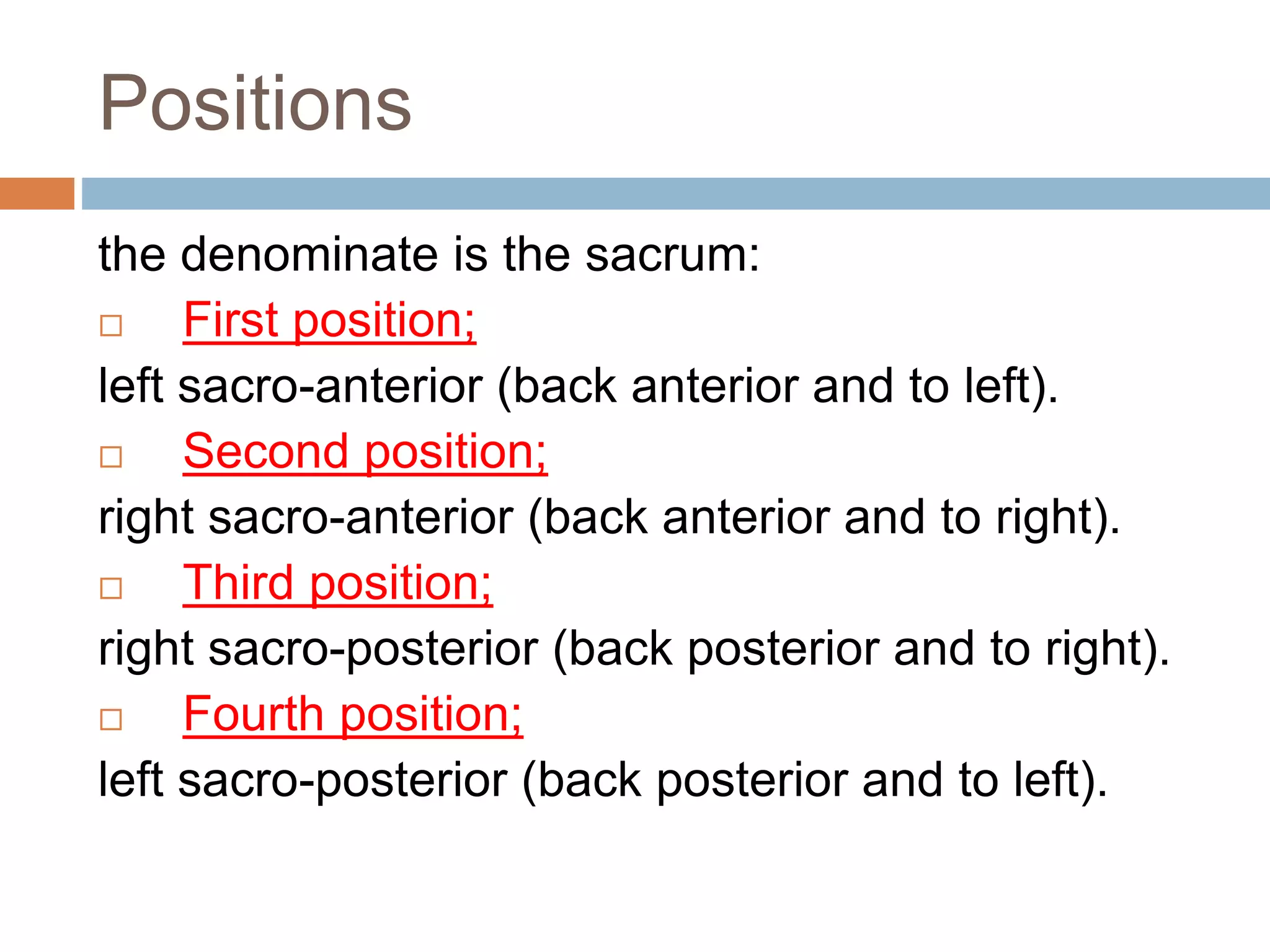 Positions

the denominate is the sacrum:

□ First position;

left sacro-anterior (back anterior and to left).

□ Second position;

right sacro-anterior (back anterior and to right).

□ Third position;

right sacro-posterior (back posterior and to right).

□ Fourth position;

left sacro-posterior (back posterior and to left).